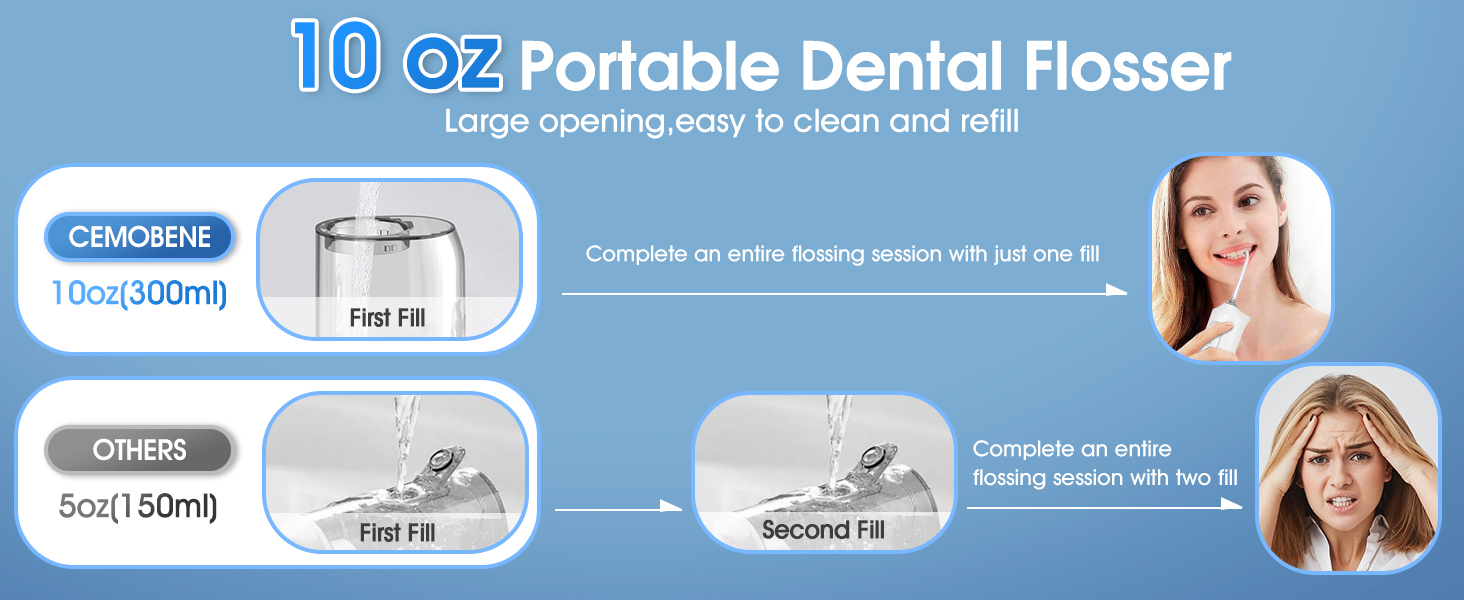 10 oz Portable Dental Flosser
Large opening,easy to clean and refill

CEMOBENE
10oz(300ml)

First Fill

Complete an entire flossing session with just one fill

OTHERS
5oz(150ml)

First Fill

Second Fill

Complete an entire flossing session with two fill